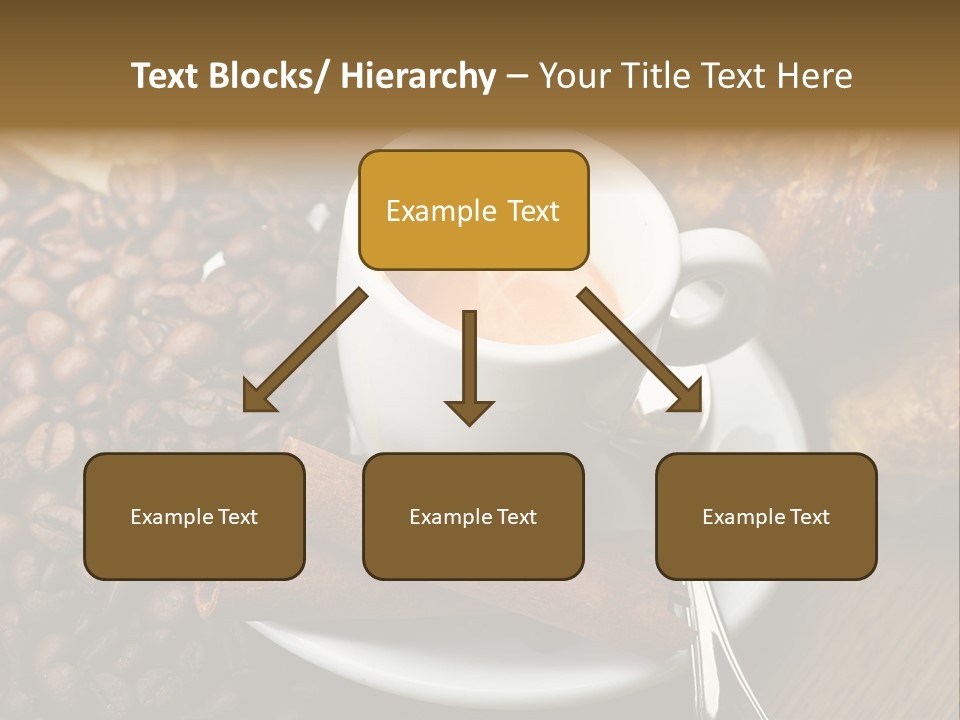 Text Blocks/ Hierarchy – Your Title Text Here

Example Text

Example Text

Example Text

Example Text